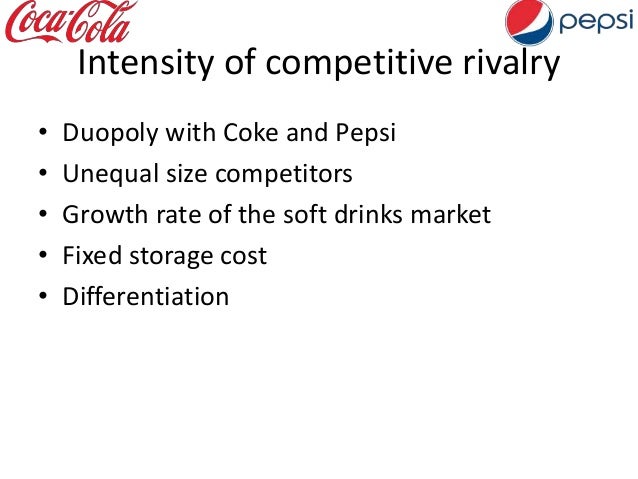 Coca-Cola

pepsi

Intensity of competitive rivalry

• Duopoly with Coke and Pepsi
• Unequal size competitors
• Growth rate of the soft drinks market
• Fixed storage cost
• Differentiation